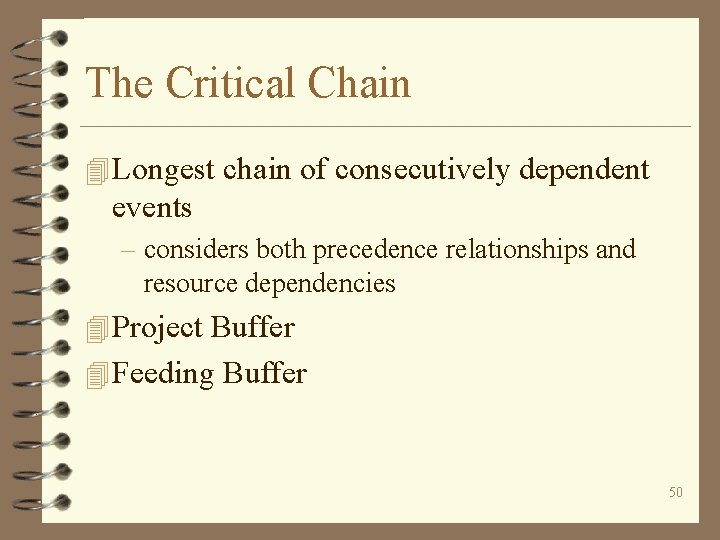 The Critical Chain

Longest chain of consecutively dependent events

– considers both precedence relationships and resource dependencies

Project Buffer

Feeding Buffer

50